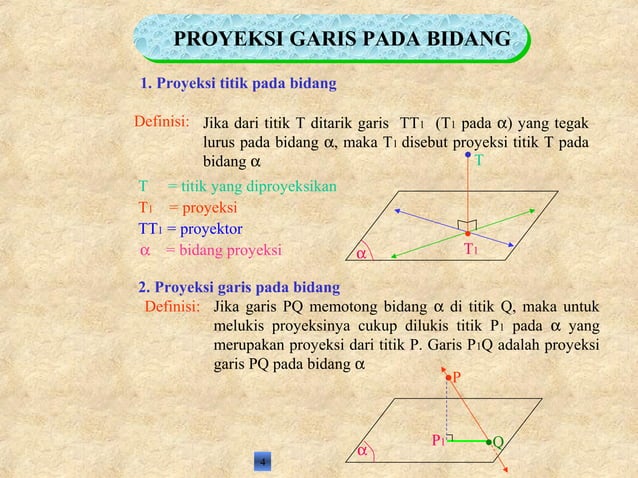 PROYEKSI GARIS PADA BIDANG

1. Proyeksi titik pada bidang

Definisi: Jika dari titik T ditarik garis $TT_1$ ($T_1$ pada $\alpha$) yang tegak lurus pada bidang $\alpha$, maka $T_1$ disebut proyeksi titik T pada bidang $\alpha$

T = titik yang diproyeksikan
$T_1$ = proyeksi
$TT_1$ = proyektor
$\alpha$ = bidang proyeksi

T
$T_1$
$\alpha$

2. Proyeksi garis pada bidang

Definisi: Jika garis PQ memotong bidang $\alpha$ di titik Q, maka untuk melukis proyeksinya cukup dilukis titik $P_1$ pada $\alpha$ yang merupakan proyeksi dari titik P. Garis $P_1Q$ adalah proyeksi garis PQ pada bidang $\alpha$

P
$P_1$
Q
$\alpha$

4